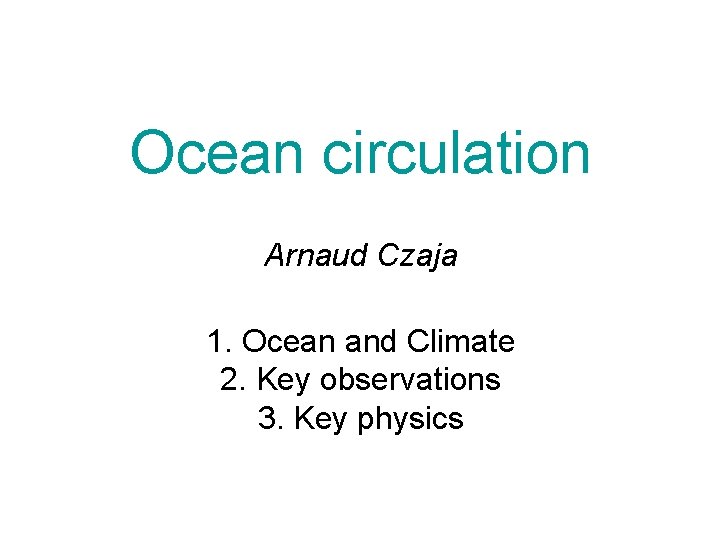 Ocean circulation

Arnaud Czaja

1. Ocean and Climate
2. Key observations
3. Key physics